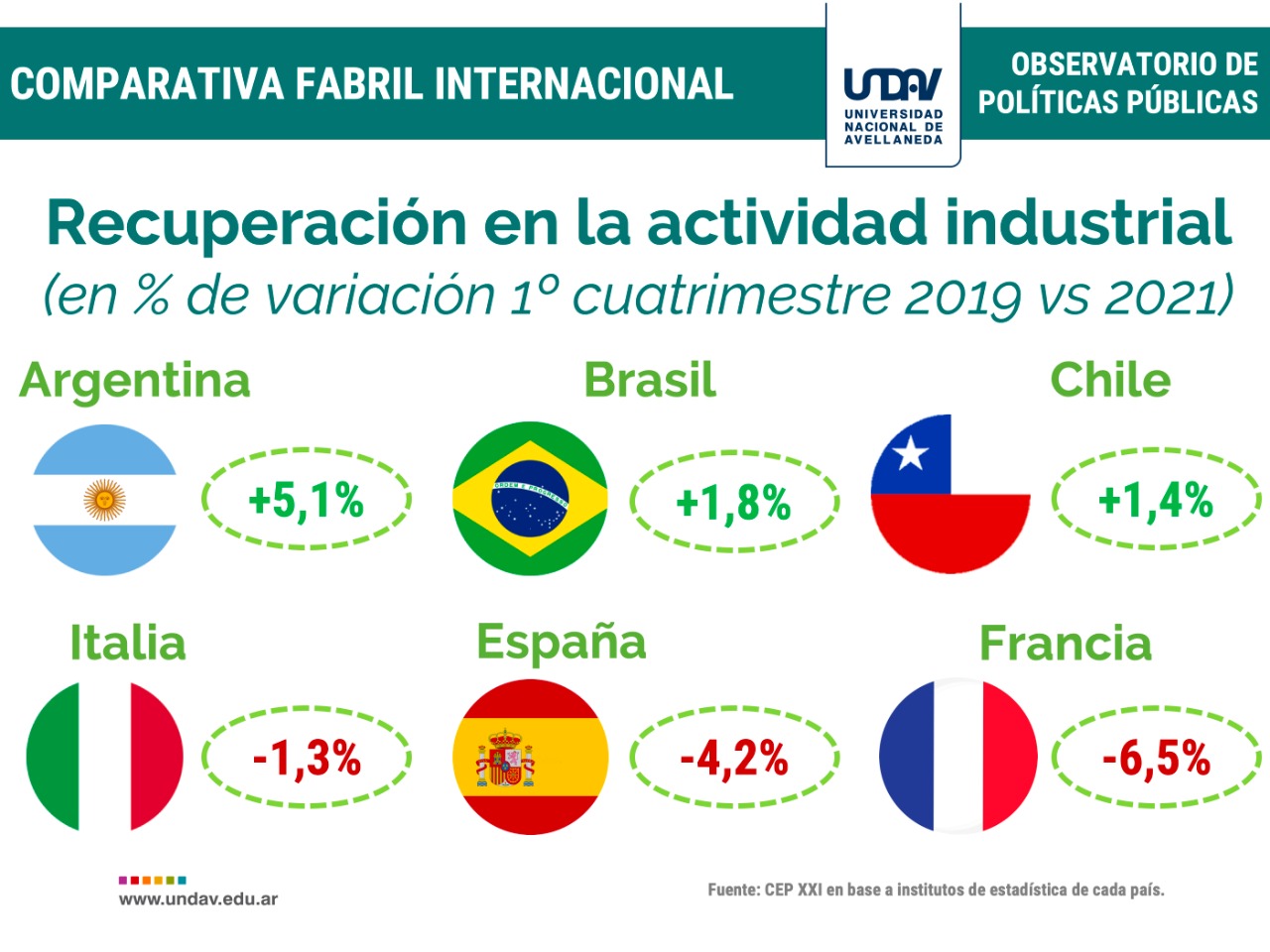 COMPARATIVA FABRIL INTERNACIONAL

UNDAV
UNIVERSIDAD NACIONAL DE AVELLANEDA

OBSERVATORIO DE POLÍTICAS PÚBLICAS

Recuperación en la actividad industrial
(en % de variación 1º cuatrimestre 2019 vs 2021)

Argentina
+5,1%

Brasil
ORDEM E PROGRESSO
+1,8%

Chile
+1,4%

Italia
-1,3%

España
-4,2%

Francia
-6,5%

www.undav.edu.ar

Fuente: CEP XXI en base a institutos de estadística de cada país.